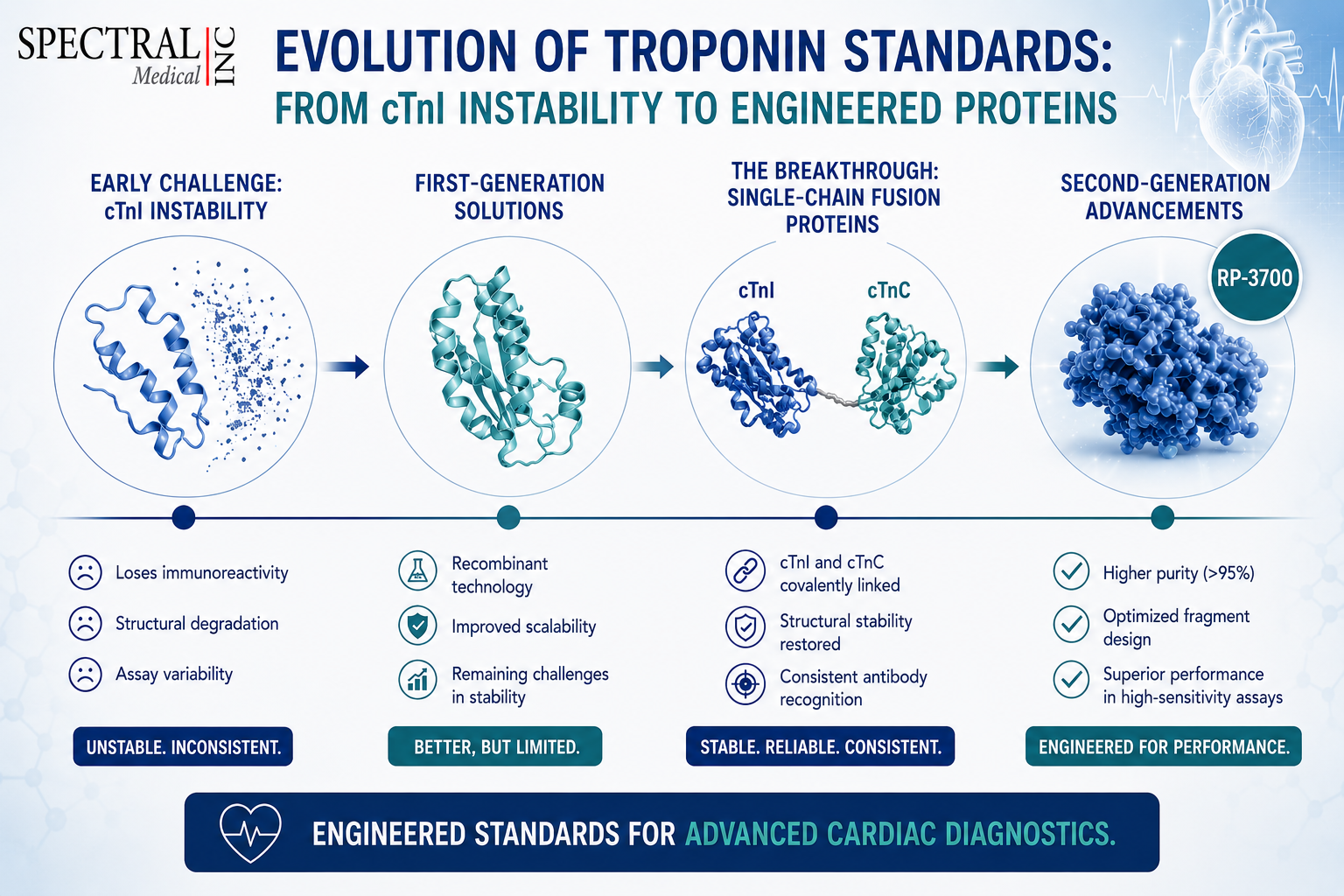 SPECTRAL Medical INC

EVOLUTION OF TROPONIN STANDARDS:
FROM cTnI INSTABILITY TO ENGINEERED PROTEINS

EARLY CHALLENGE: cTnI INSTABILITY

Loses immunoreactivity
Structural degradation
Assay variability

UNSTABLE. INCONSISTENT.

FIRST-GENERATION SOLUTIONS

Recombinant technology
Improved scalability
Remaining challenges in stability

BETTER, BUT LIMITED.

THE BREAKTHROUGH: SINGLE-CHAIN FUSION PROTEINS

cTnI
cTnC

cTnI and cTnC covalently linked
Structural stability restored
Consistent antibody recognition

STABLE. RELIABLE. CONSISTENT.

SECOND-GENERATION ADVANCEMENTS

RP-3700

Higher purity (>95%)
Optimized fragment design
Superior performance in high-sensitivity assays

ENGINEERED FOR PERFORMANCE.

ENGINEERED STANDARDS FOR ADVANCED CARDIAC DIAGNOSTICS.